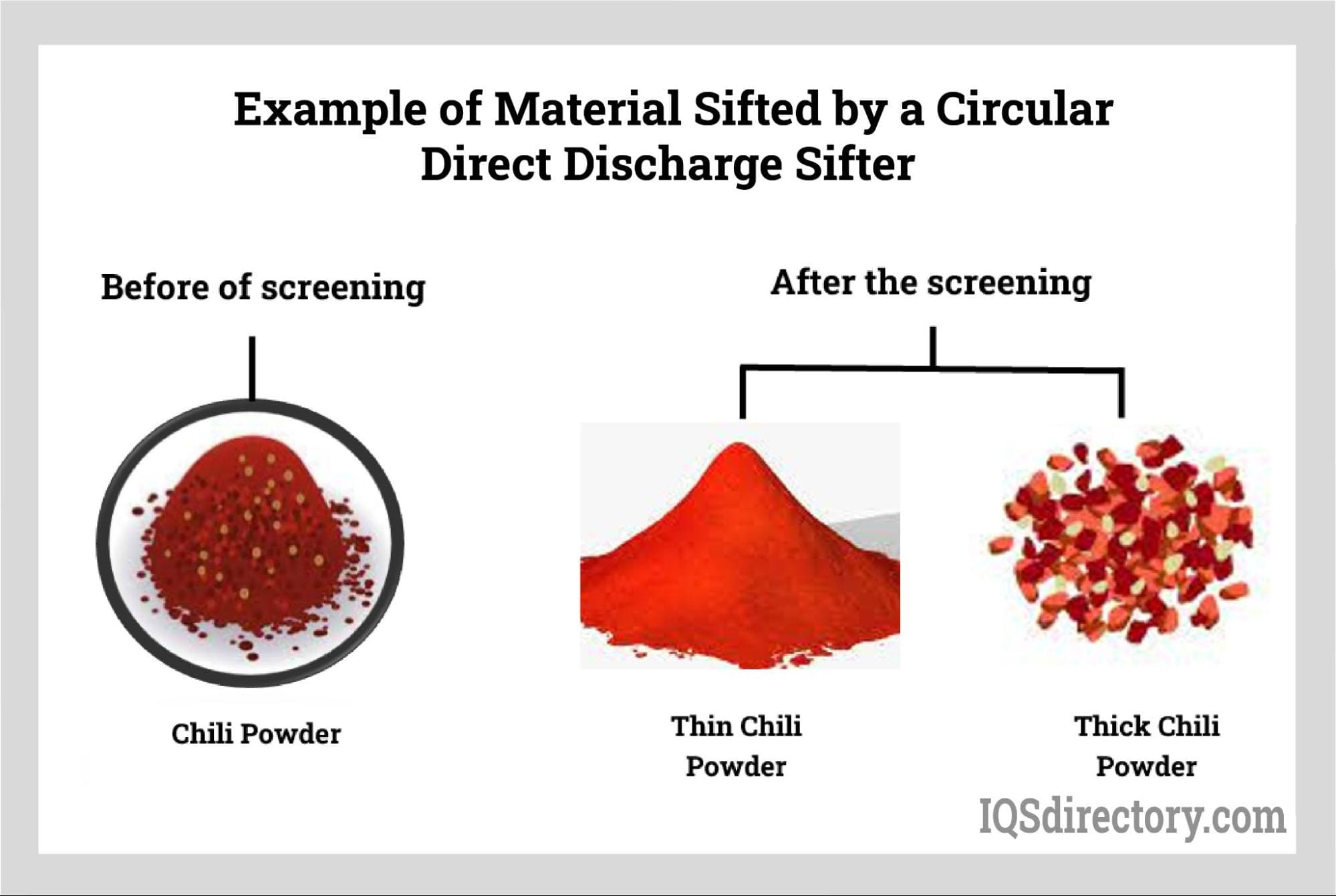 Example of Material Sifted by a Circular Direct Discharge Sifter

Before of screening

After the screening

Chili Powder

Thin Chili Powder

Thick Chili Powder

IQSdirectory.com